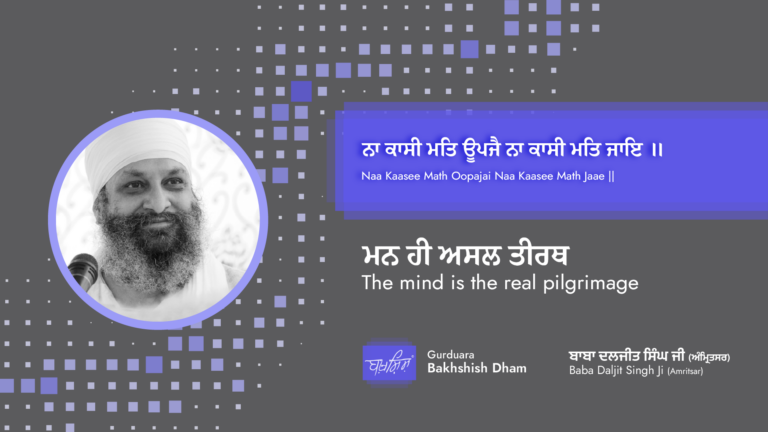 ਨਾ ਕਾਸੀ ਮਤਿ ਊਪਜੈ ਨਾ ਕਾਸੀ ਮਤਿ ਜਾਇ ॥

Naa Kaasee Math Oopajai Naa Kaasee Math Jaae ||

ਮਨ ਹੀ ਅਸਲ ਤੀਰਥ

The mind is the real pilgrimage

ਬਖ਼ਸ਼ਿਸ਼

Gurduara
Bakhshish Dham

ਬਾਬਾ ਦਲਜੀਤ ਸਿੰਘ ਜੀ (ਅੰਮ੍ਰਿਤਸਰ)
Baba Daljit Singh Ji (Amritsar)